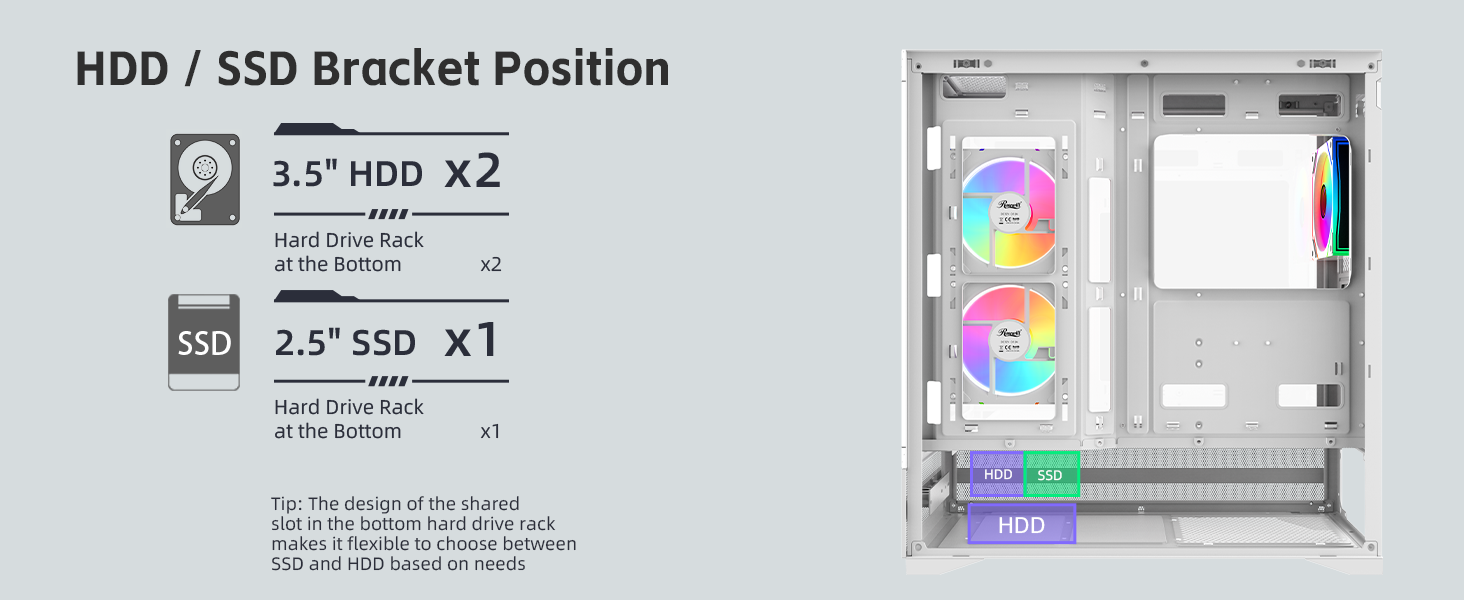 HDD / SSD Bracket Position

3.5" HDD x2

Hard Drive Rack at the Bottom x2

SSD

2.5" SSD x1

Hard Drive Rack at the Bottom x1

Tip: The design of the shared slot in the bottom hard drive rack makes it flexible to choose between SSD and HDD based on needs

Rosewill

Rosewill

HDD SSD

HDD